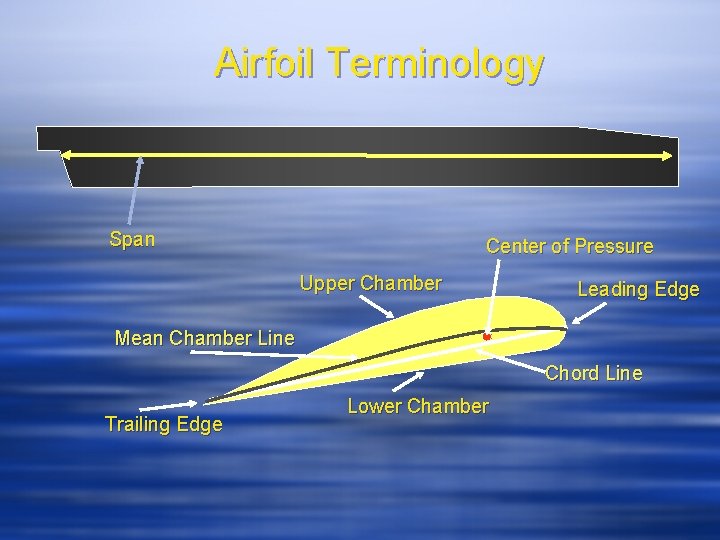 Airfoil Terminology

Span

Center of Pressure

Upper Chamber

Leading Edge

Mean Chamber Line

Chord Line

Lower Chamber

Trailing Edge